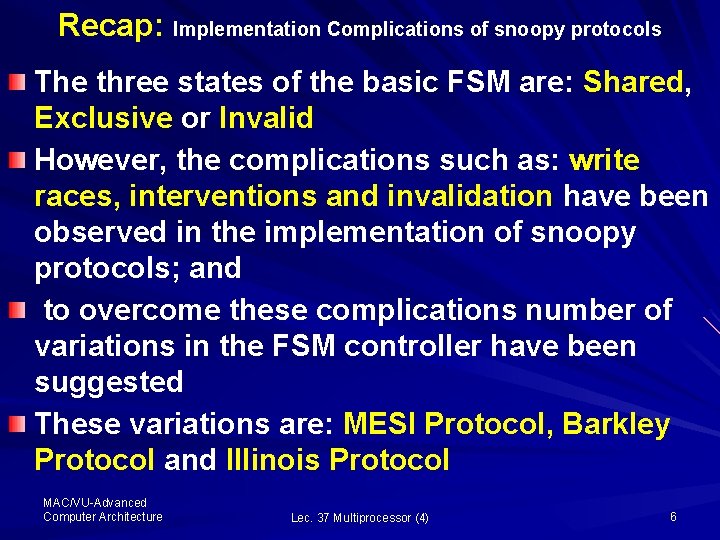 Recap: Implementation Complications of snoopy protocols

The three states of the basic FSM are: Shared, Exclusive or Invalid

However, the complications such as: write races, interventions and invalidation have been observed in the implementation of snoopy protocols; and

to overcome these complications number of variations in the FSM controller have been suggested

These variations are: MESI Protocol, Barkley Protocol and Illinois Protocol

MAC/VU-Advanced Computer Architecture

Lec. 37 Multiprocessor (4)

6